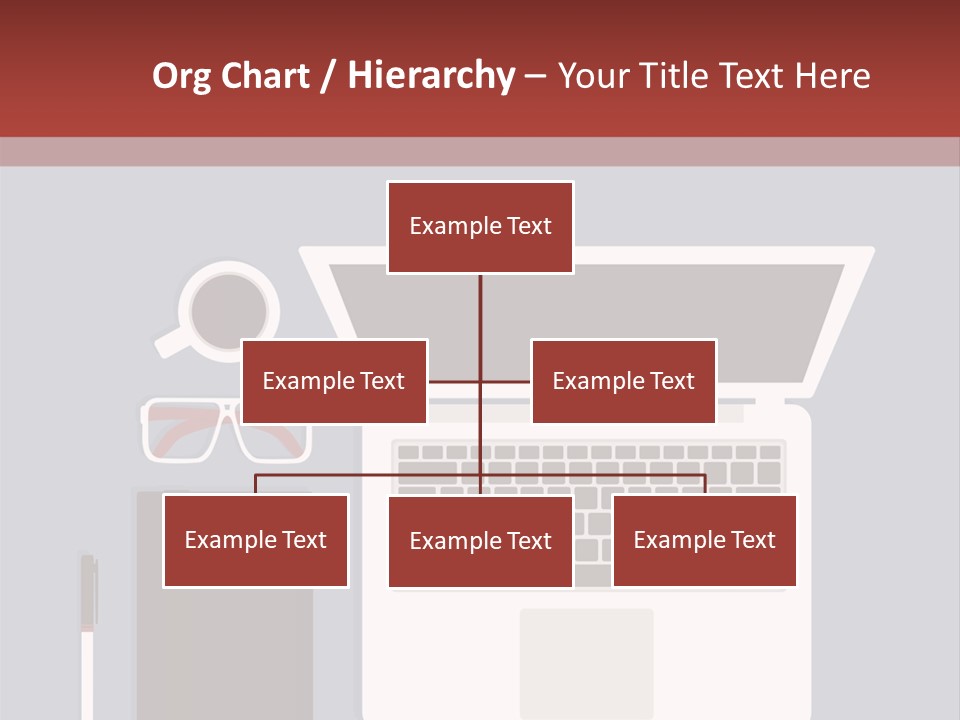 Org Chart / Hierarchy – Your Title Text Here

Example Text

Example Text

Example Text

Example Text

Example Text

Example Text